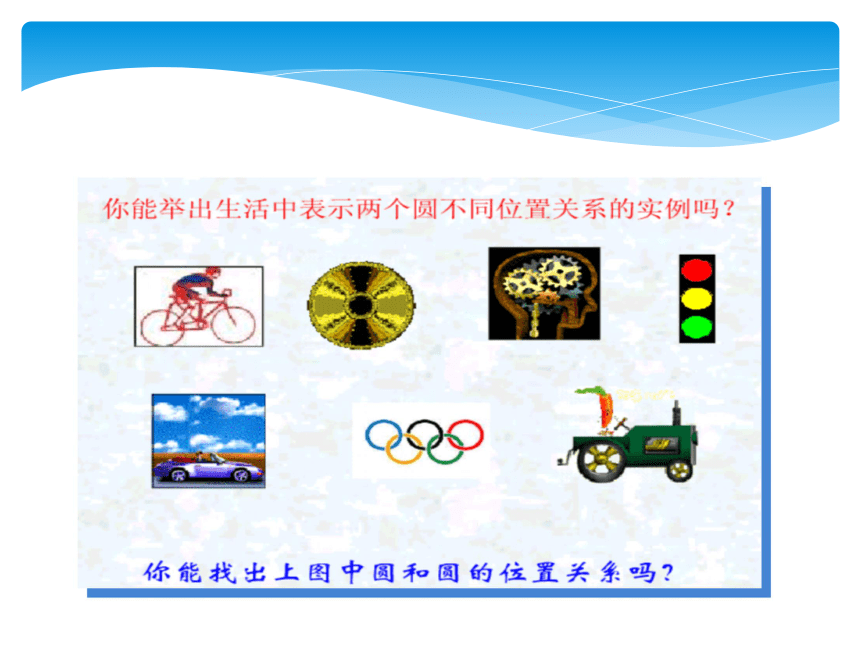 你能举出生活中表示两个圆不同位置关系的实例吗？

你能找出上图中圆和圆的位置关系吗？